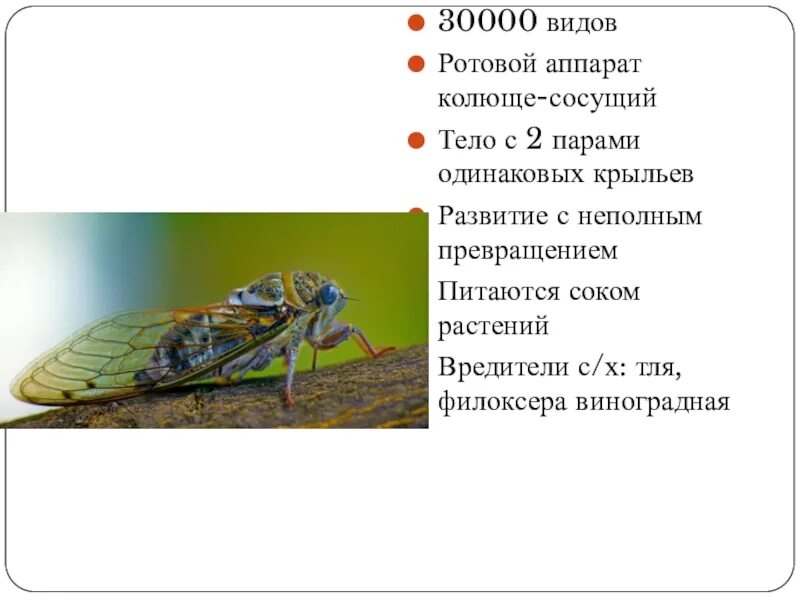 30000 видов

Ротовой аппарат колюще-сосущий

Тело с 2 парами одинаковых крыльев

Развитие с неполным превращением

Питаются соком растений

Вредители с/х: тля, филоксера виноградная